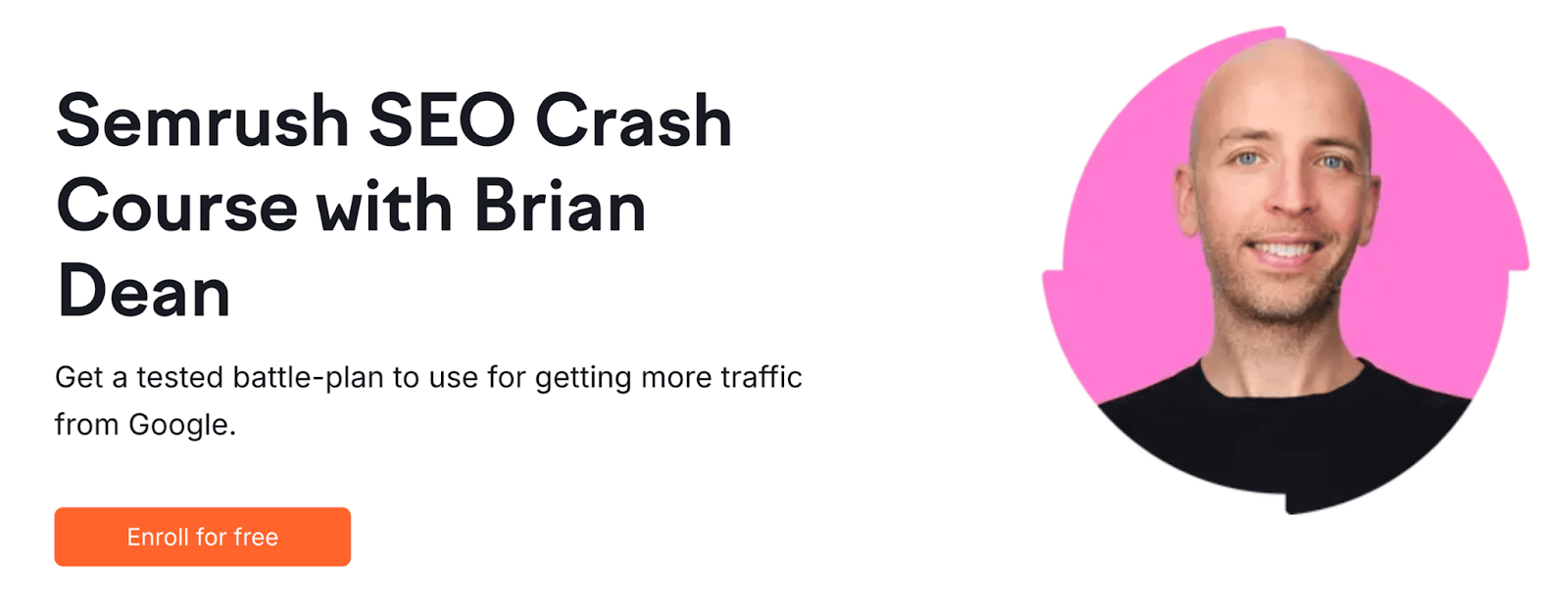 Semrush SEO Crash Course with Brian Dean

Get a tested battle-plan to use for getting more traffic from Google.

Enroll for free